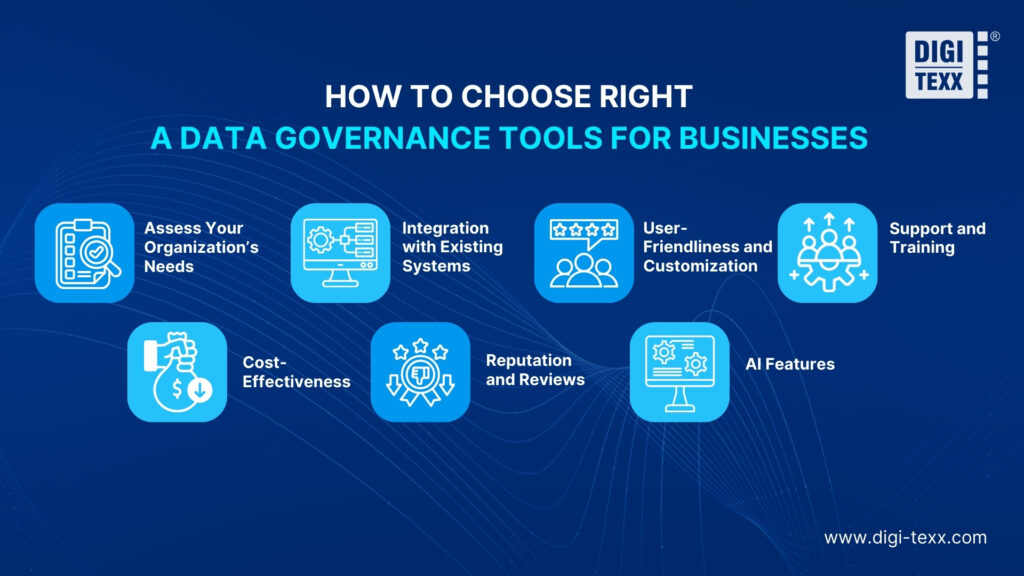 DIGI TEXX ®

HOW TO CHOOSE RIGHT
A DATA GOVERNANCE TOOLS FOR BUSINESSES

Assess Your Organization's Needs

Integration with Existing Systems

User-Friendliness and Customization

Support and Training

Cost-Effectiveness

Reputation and Reviews

AI Features

www.digi-texx.com